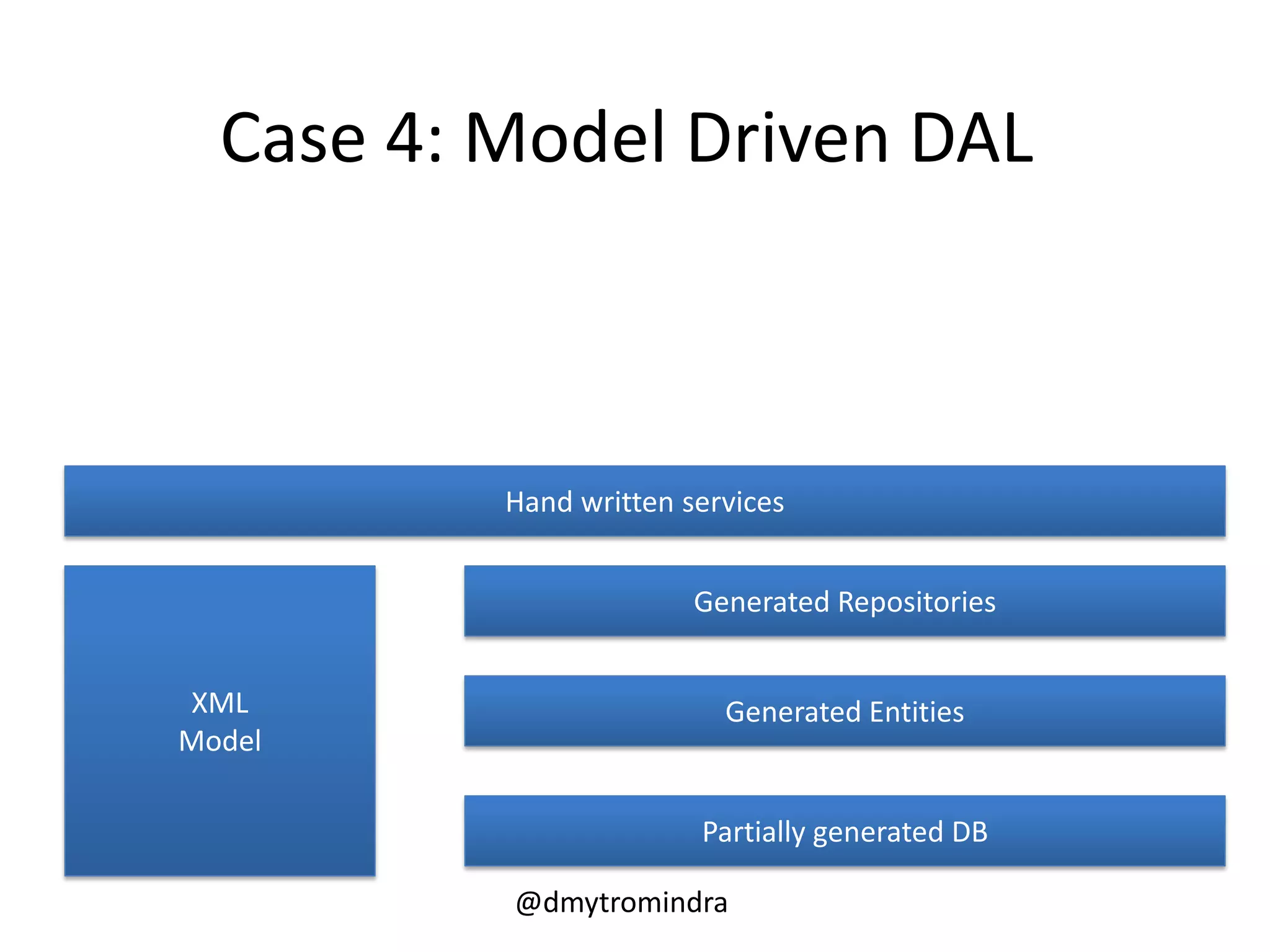 Case 4: Model Driven DAL

Hand written services

XML
Model

Generated Repositories

Generated Entities

Partially generated DB

@dmytromindra